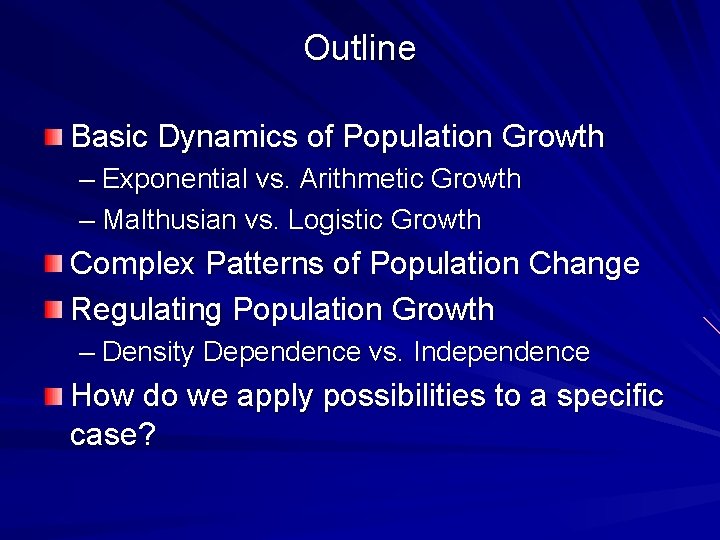 Outline

Basic Dynamics of Population Growth
– Exponential vs. Arithmetic Growth
– Malthusian vs. Logistic Growth

Complex Patterns of Population Change

Regulating Population Growth
– Density Dependence vs. Independence

How do we apply possibilities to a specific case?